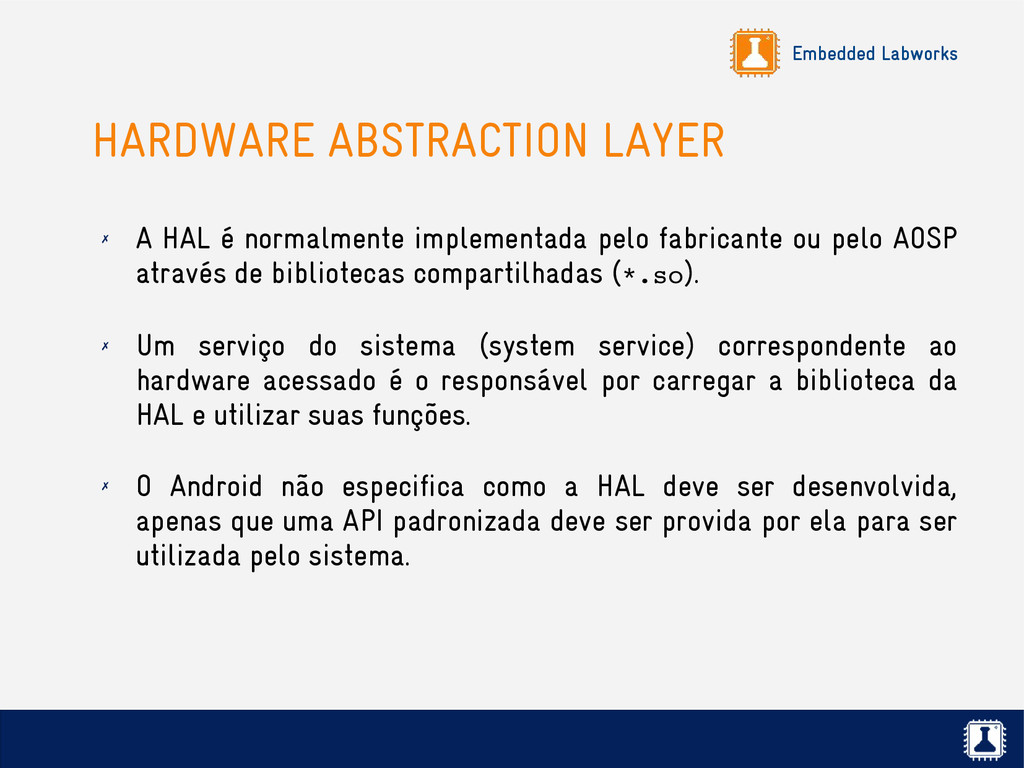 Embedded Labworks

HARDWARE ABSTRACTION LAYER

✗ A HAL é normalmente implementada pelo fabricante ou pelo AOSP através de bibliotecas compartilhadas (*.so).

✗ Um serviço do sistema (system service) correspondente ao hardware acessado é o responsável por carregar a biblioteca da HAL e utilizar suas funções.

✗ O Android não especifica como a HAL deve ser desenvolvida, apenas que uma API padronizada deve ser provida por ela para ser utilizada pelo sistema.